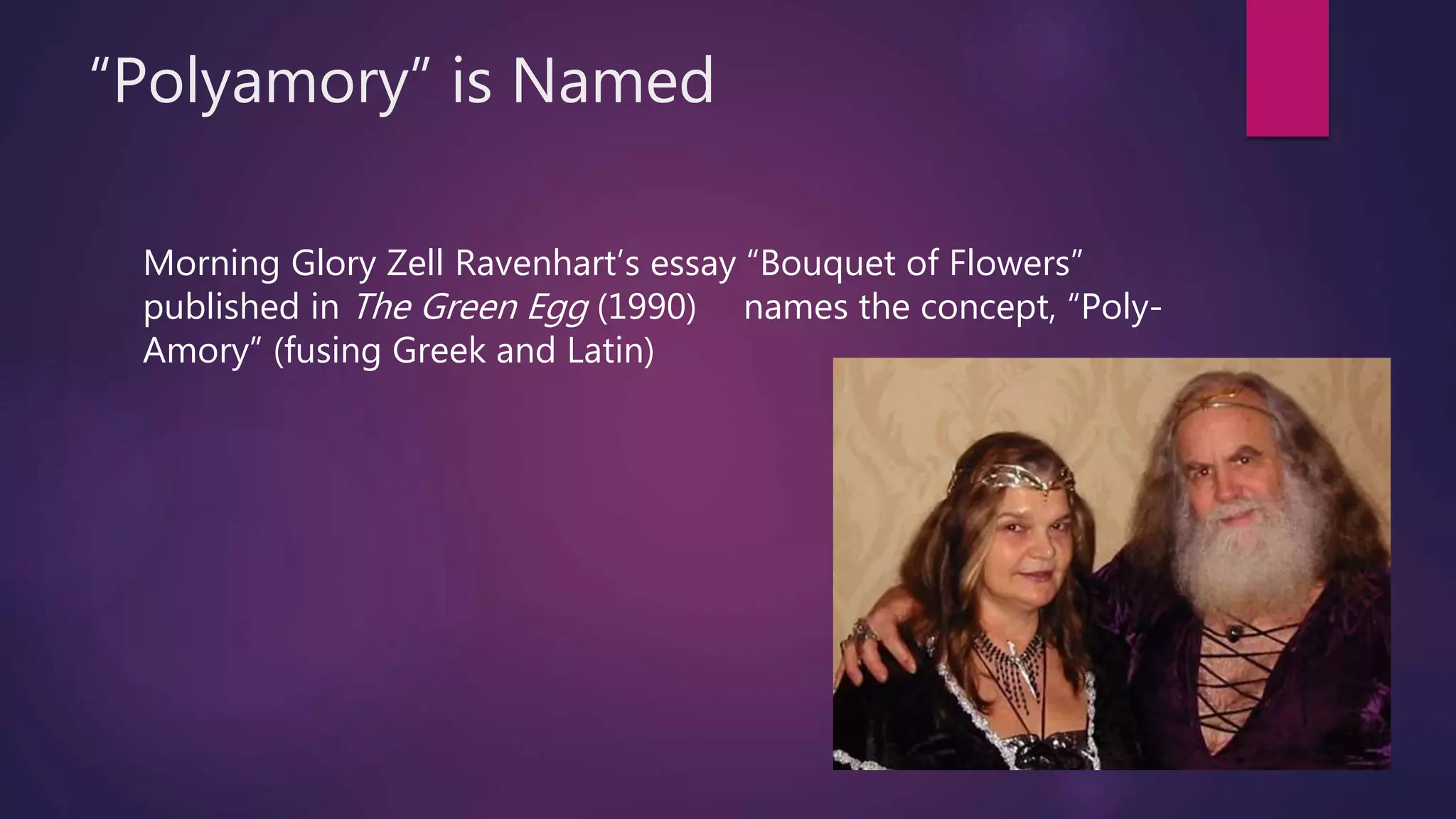 “Polyamory” is Named

Morning Glory Zell Ravenhart’s essay “Bouquet of Flowers” published in The Green Egg (1990) names the concept, “Poly-Amory” (fusing Greek and Latin)